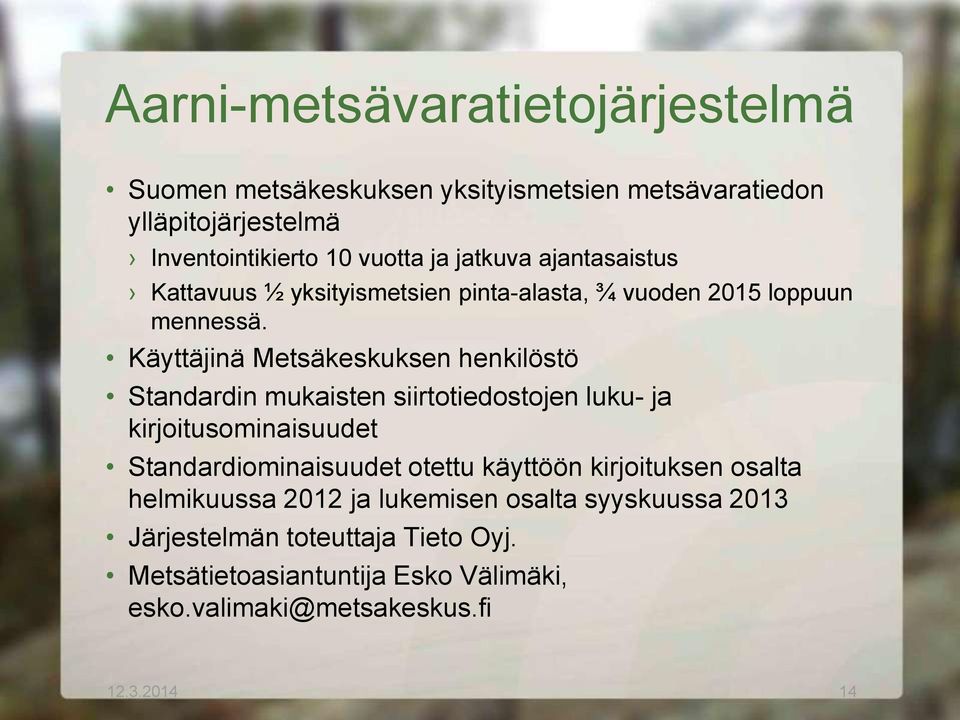 Aarni-metsävaratietojärjestelmä

• Suomen metsäkeskuksen yksityismetsien metsävaratiedon ylläpitojärjestelmä
› Inventointikierto 10 vuotta ja jatkuva ajantasaistus
› Kattavuus ½ yksityismetsien pinta-alasta, ¾ vuoden 2015 loppuun mennessä.
• Käyttäjinä Metsäkeskuksen henkilöstö
• Standardin mukaisten siirtotiedostojen luku- ja kirjoitusominaisuudet
• Standardiominaisuudet otettu käyttöön kirjoituksen osalta helmikuussa 2012 ja lukemisen osalta syyskuussa 2013
• Järjestelmän toteuttaja Tieto Oyj.
• Metsätietoasiantuntija Esko Välimäki, esko.valimaki@metsakeskus.fi

12.3.2014

14